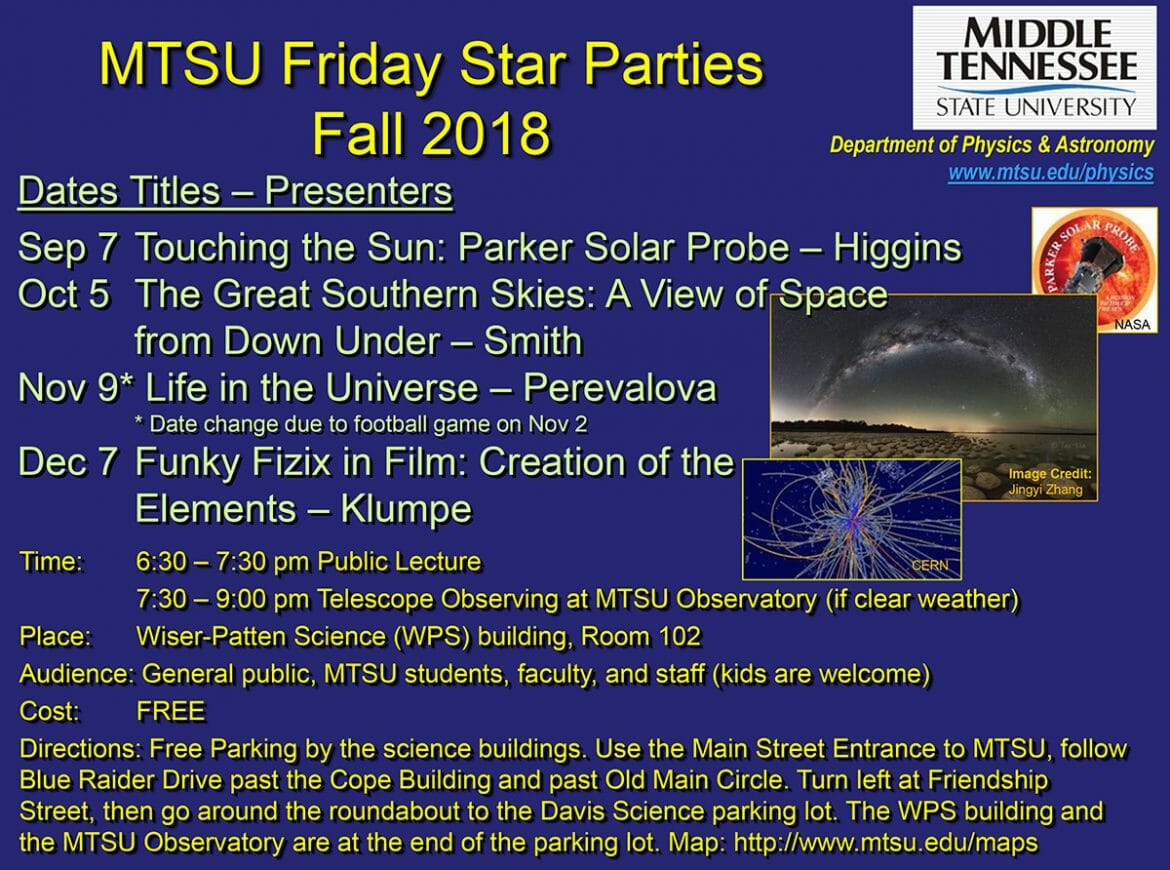 MTSU Friday Star Parties
Fall 2018

MIDDLE TENNESSEE STATE UNIVERSITY

Department of Physics & Astronomy
www.mtsu.edu/physics

Dates Titles – Presenters

Sep 7 Touching the Sun: Parker Solar Probe – Higgins

Oct 5 The Great Southern Skies: A View of Space from Down Under – Smith

Nov 9* Life in the Universe – Perevalova
* Date change due to football game on Nov 2

Dec 7 Funky Fizix in Film: Creation of the Elements – Klumpe

PARKER SOLAR PROBE
NASA

Image Credit: Jingyi Zhang

CERN

Time: 6:30 – 7:30 pm Public Lecture
7:30 – 9:00 pm Telescope Observing at MTSU Observatory (if clear weather)

Place: Wiser-Patten Science (WPS) building, Room 102

Audience: General public, MTSU students, faculty, and staff (kids are welcome)

Cost: FREE

Directions: Free Parking by the science buildings. Use the Main Street Entrance to MTSU, follow Blue Raider Drive past the Cope Building and past Old Main Circle. Turn left at Friendship Street, then go around the roundabout to the Davis Science parking lot. The WPS building and the MTSU Observatory are at the end of the parking lot. Map: http://www.mtsu.edu/maps